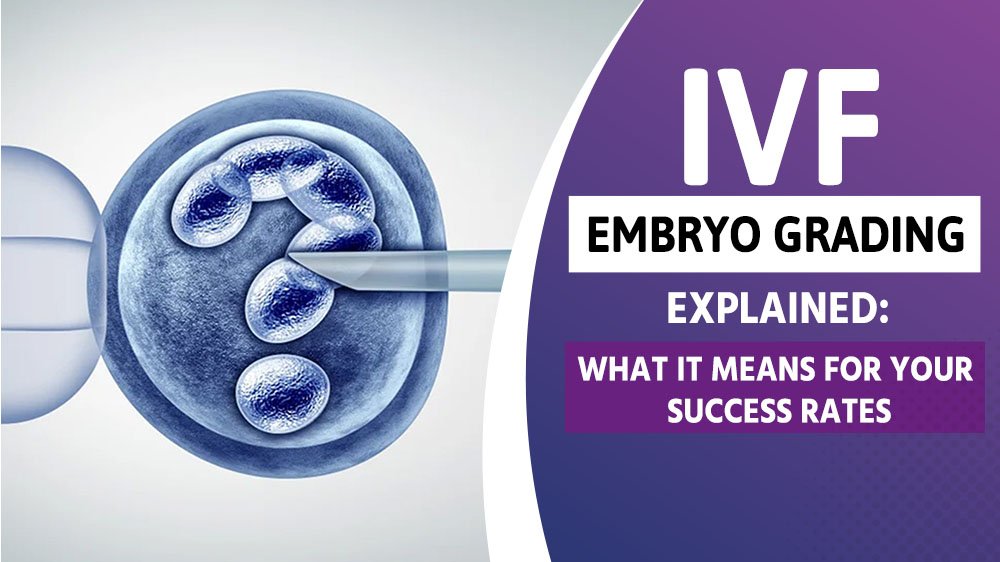 IVF

EMBRYO GRADING

EXPLAINED:

WHAT IT MEANS FOR YOUR SUCCESS RATES